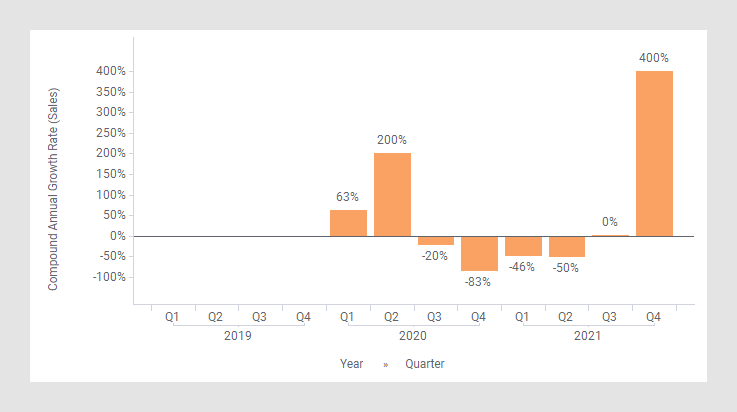 Compound Annual Growth Rate (Sales)

400%
350%
300%
250%
200%
150%
100%
50%
0%
-50%
-100%

63%
200%
-20%
-83%
-46%
-50%
0%
400%

Q1 Q2 Q3 Q4 Q1 Q2 Q3 Q4 Q1 Q2 Q3 Q4
2019 2020 2021

Year » Quarter